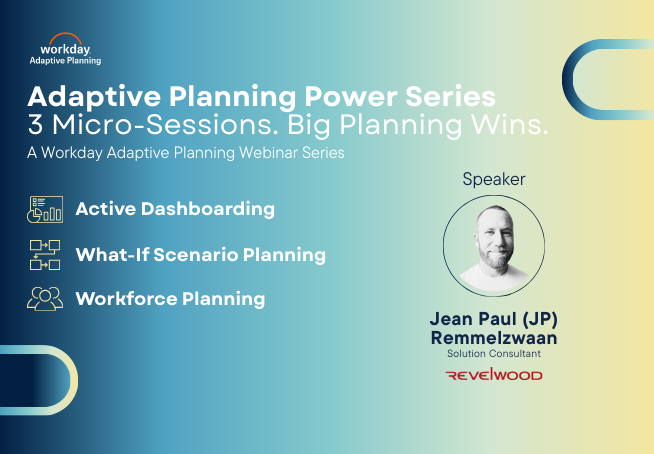 workday.
Adaptive Planning

Adaptive Planning Power Series
3 Micro-Sessions. Big Planning Wins.
A Workday Adaptive Planning Webinar Series

Active Dashboarding

What-If Scenario Planning

Workforce Planning

Speaker

Jean Paul (JP) Remmelzwaan
Solution Consultant

REVELWOOD